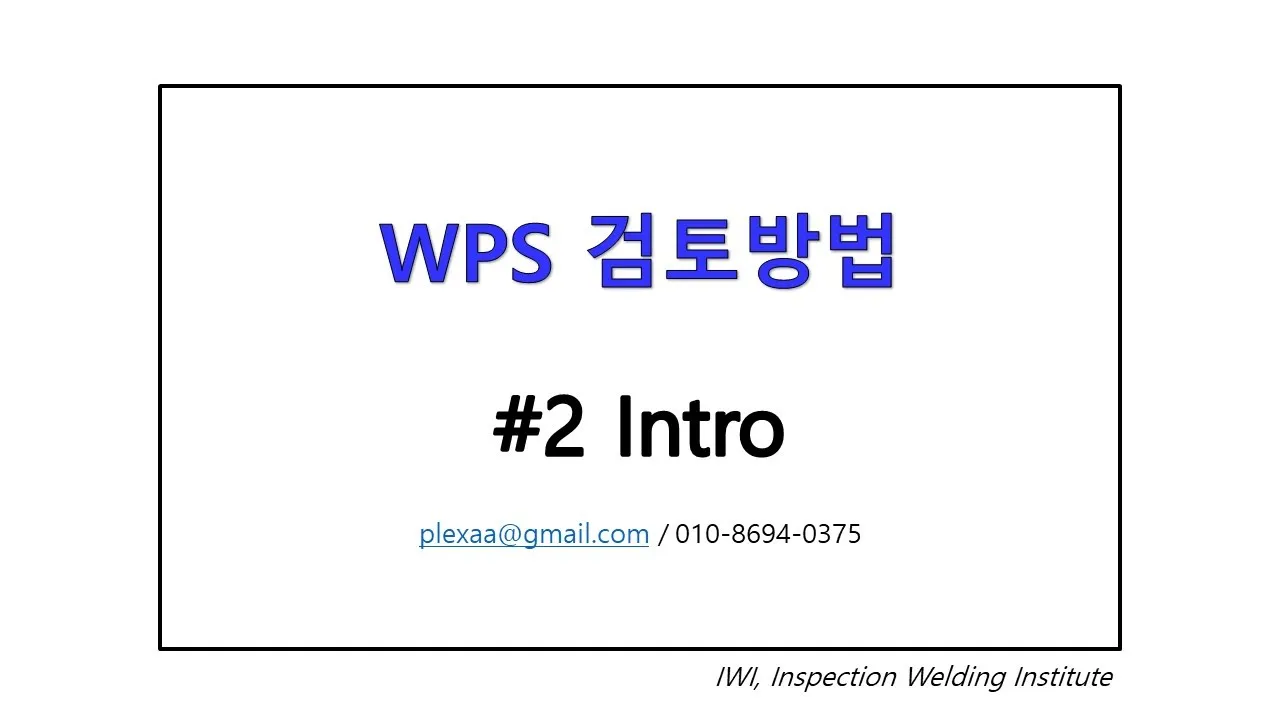 WPS 검토방법

#2 Intro

plexaa@gmail.com / 010-8694-0375

IWI, Inspection Welding Institute